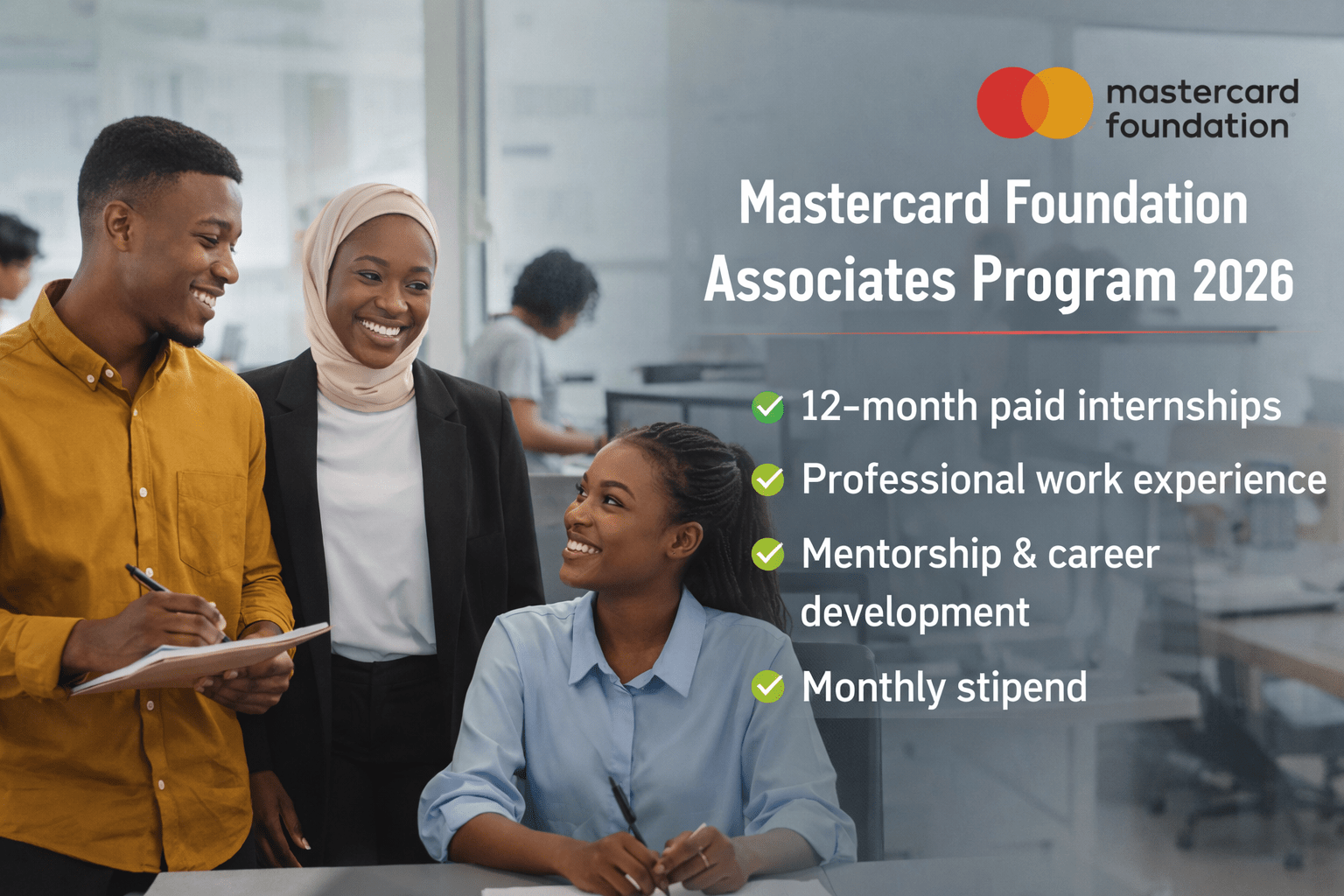 mastercard foundation

Mastercard Foundation Associates Program 2026

12-month paid internships
Professional work experience
Mentorship & career development
Monthly stipend